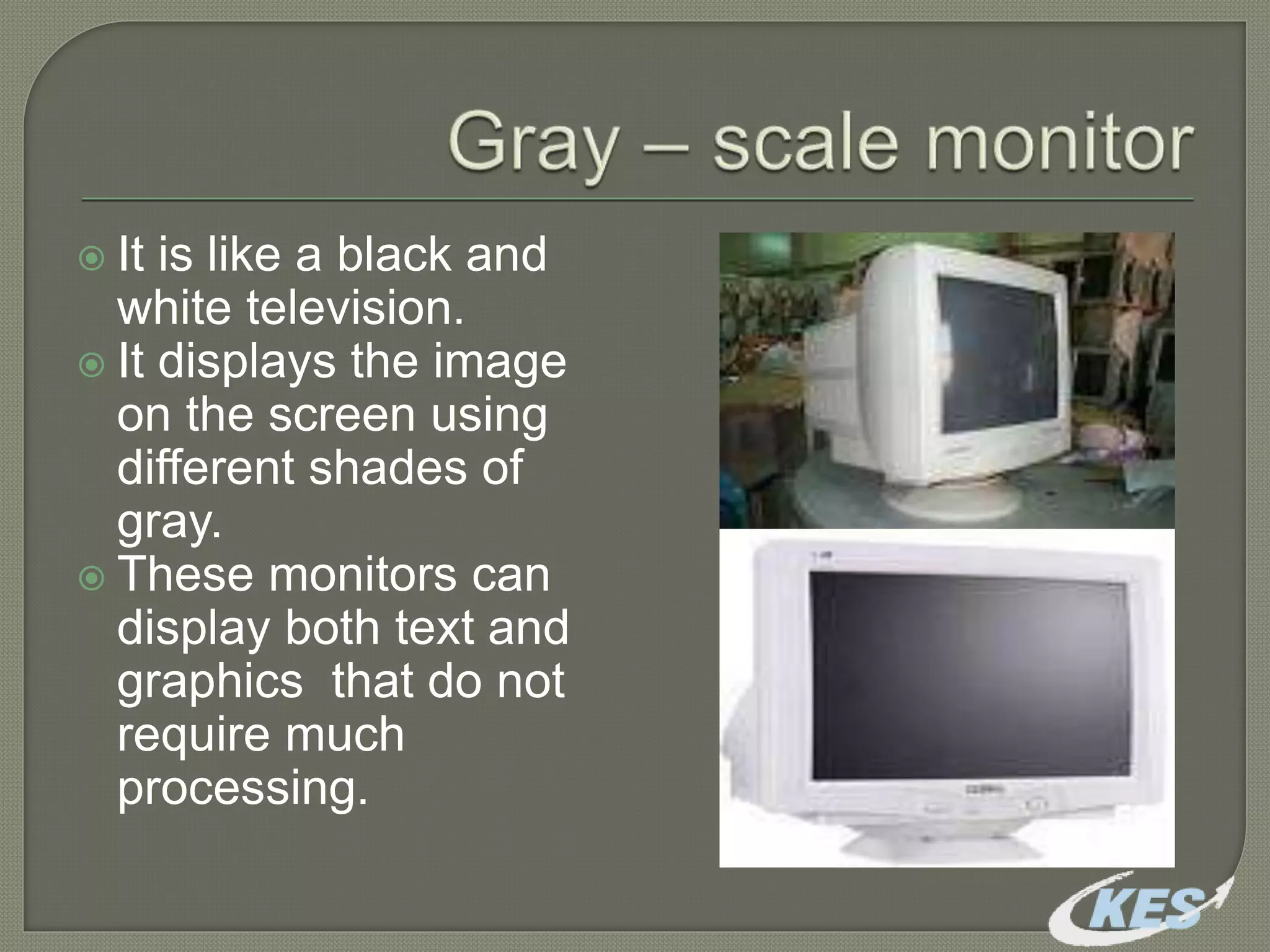 Gray – scale monitor

It is like a black and white television.

It displays the image on the screen using different shades of gray.

These monitors can display both text and graphics that do not require much processing.

KES